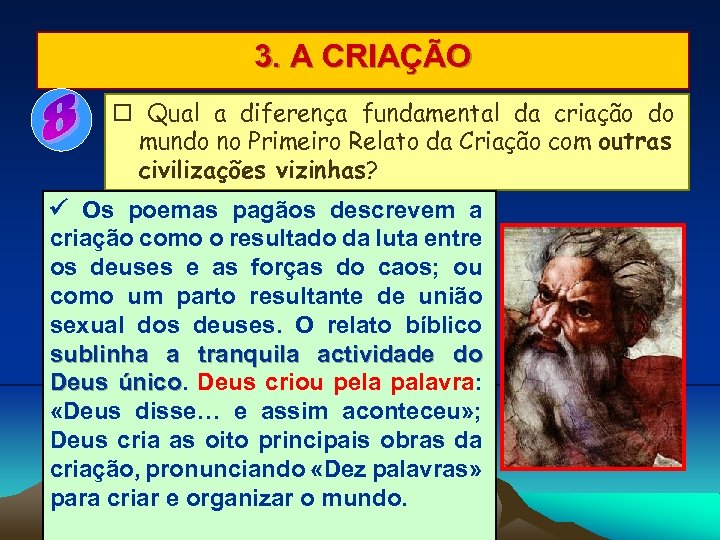 3. A CRIAÇÃO

8

☐ Qual a diferença fundamental da criação do mundo no Primeiro Relato da Criação com outras civilizações vizinhas?

✓ Os poemas pagãos descrevem a criação como o resultado da luta entre os deuses e as forças do caos; ou como um parto resultante de união sexual dos deuses. O relato bíblico sublinha a tranquila actividade do Deus único. Deus criou pela palavra: «Deus disse… e assim aconteceu»; Deus cria as oito principais obras da criação, pronunciando «Dez palavras» para criar e organizar o mundo.